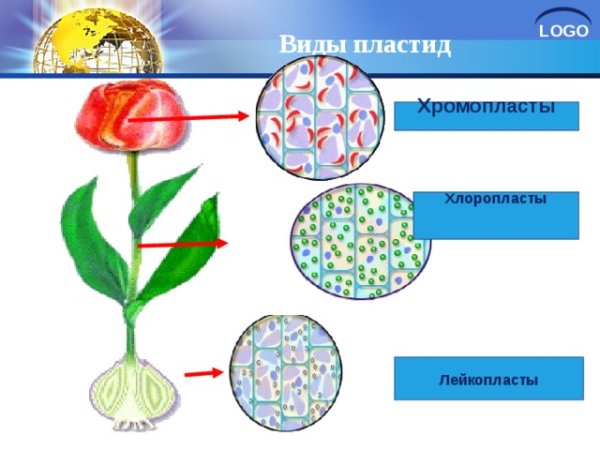 LOGO

Виды пластид

Хромопласты

Хлоропласты

Лейкопласты